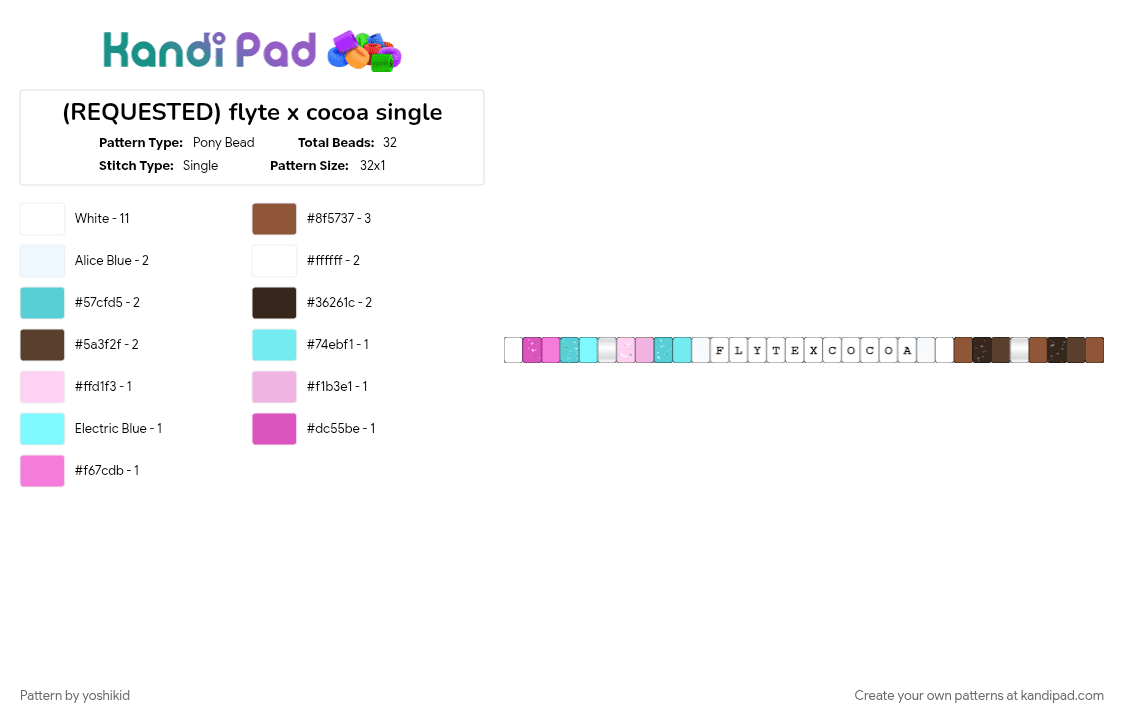 Kandi Pad

(REQUESTED) flyte x cocoa single

Pattern Type: Pony Bead Total Beads: 32
Stitch Type: Single Pattern Size: 32x1

White - 11
Alice Blue - 2
#57cfd5 - 2
#5a3f2f - 2
#ffd1f3 - 1
Electric Blue - 1
#f67cdb - 1
#8f5737 - 3
#ffffff - 2
#36261c - 2
#74ebf1 - 1
#f1b3e1 - 1
#dc55be - 1

F L Y T E X C O C O A

Pattern by yoshikid
Create your own patterns at kandipad.com